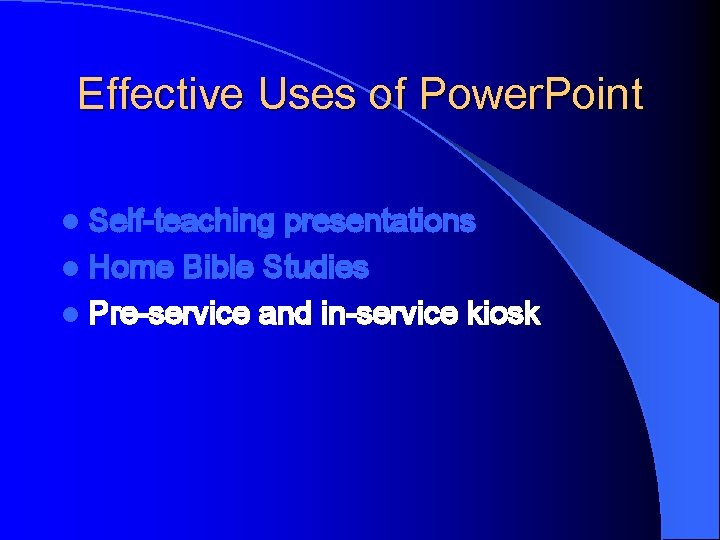 Effective Uses of PowerPoint

- Self-teaching presentations
- Home Bible Studies
- Pre-service and in-service kiosk